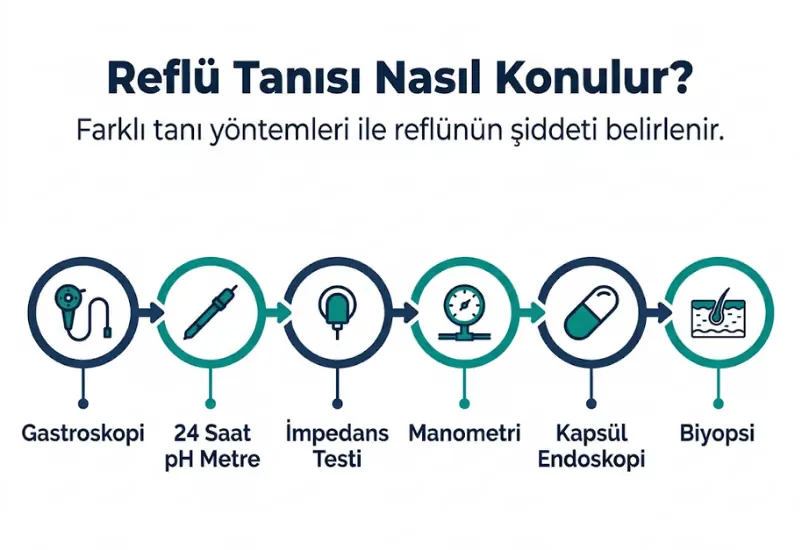 Reflü Tanısı Nasıl Konulur?

Farklı tanı yöntemleri ile reflünün şiddeti belirlenir.

Gastroskopi

24 Saat pH Metre

İmpedans Testi

Manometri

Kapsül Endoskopi

Biyopsi